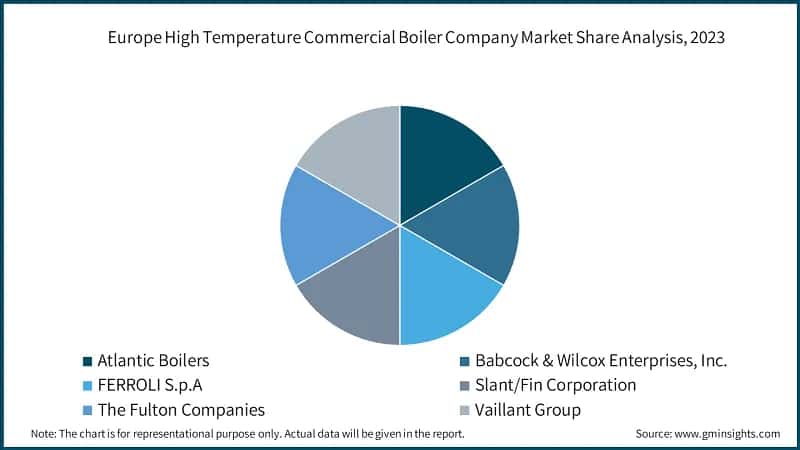 Europe High Temperature Commercial Boiler Company Market Share Analysis, 2023

Atlantic Boilers
Babcock & Wilcox Enterprises, Inc.
FERROLI S.p.A
Slant/Fin Corporation
The Fulton Companies
Vaillant Group

Note: The chart is for representational purpose only. Actual data will be given in the report.

Source: www.gminsights.com